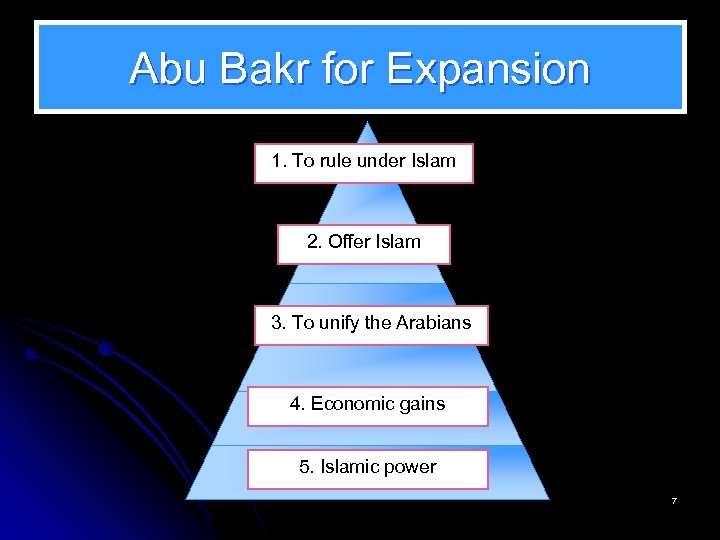 Abu Bakr for Expansion

1. To rule under Islam

2. Offer Islam

3. To unify the Arabians

4. Economic gains

5. Islamic power

7